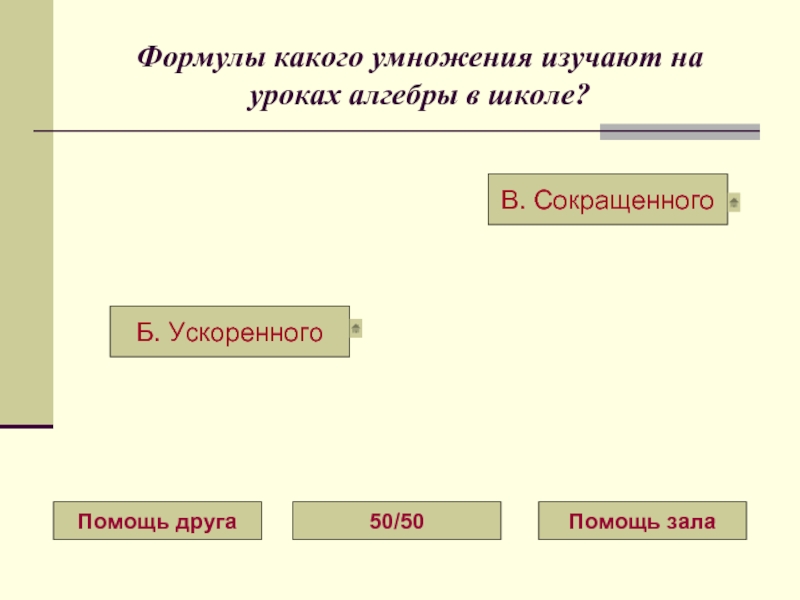 Формулы какого умножения изучают на уроках алгебры в школе?

В. Сокращенного

Б. Ускоренного

Помощь друга

50/50

Помощь зала